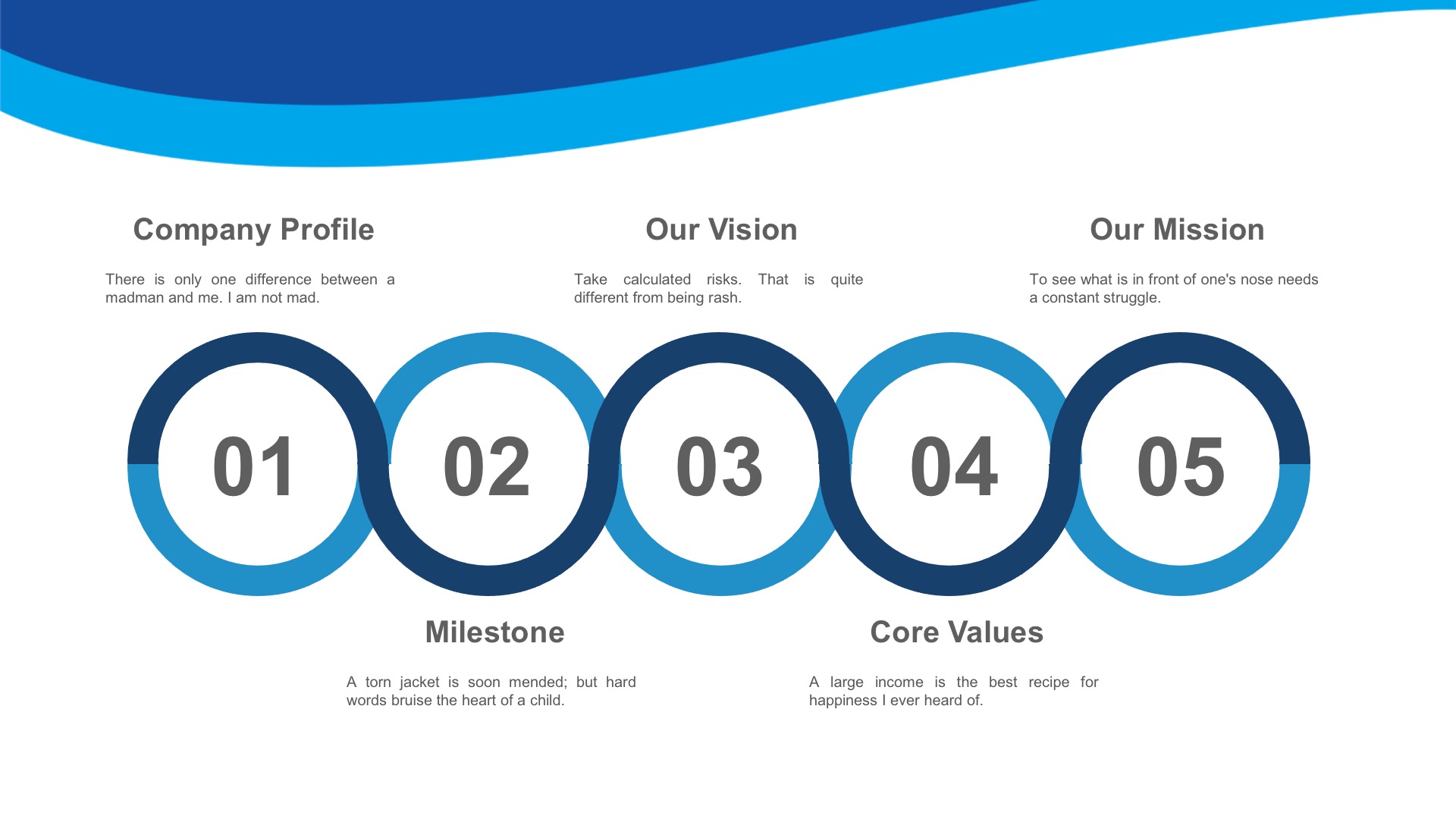 Company Profile

There is only one difference between a madman and me. I am not mad.

Our Vision

Take calculated risks. That is quite different from being rash.

Our Mission

To see what is in front of one's nose needs a constant struggle.

01

02

03

04

05

Milestone

A torn jacket is soon mended; but hard words bruise the heart of a child.

Core Values

A large income is the best recipe for happiness I ever heard of.